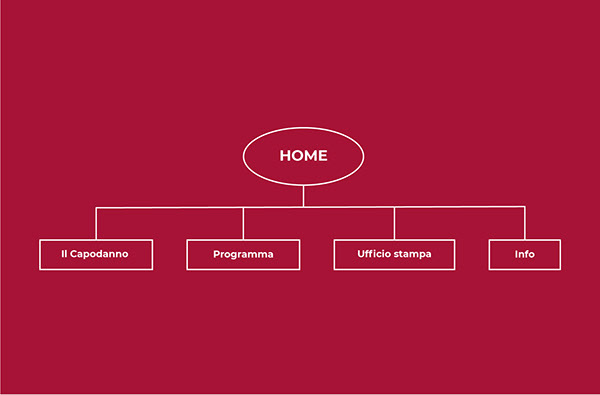 HOME

Il Capodanno

Programma

Ufficio stampa

Info